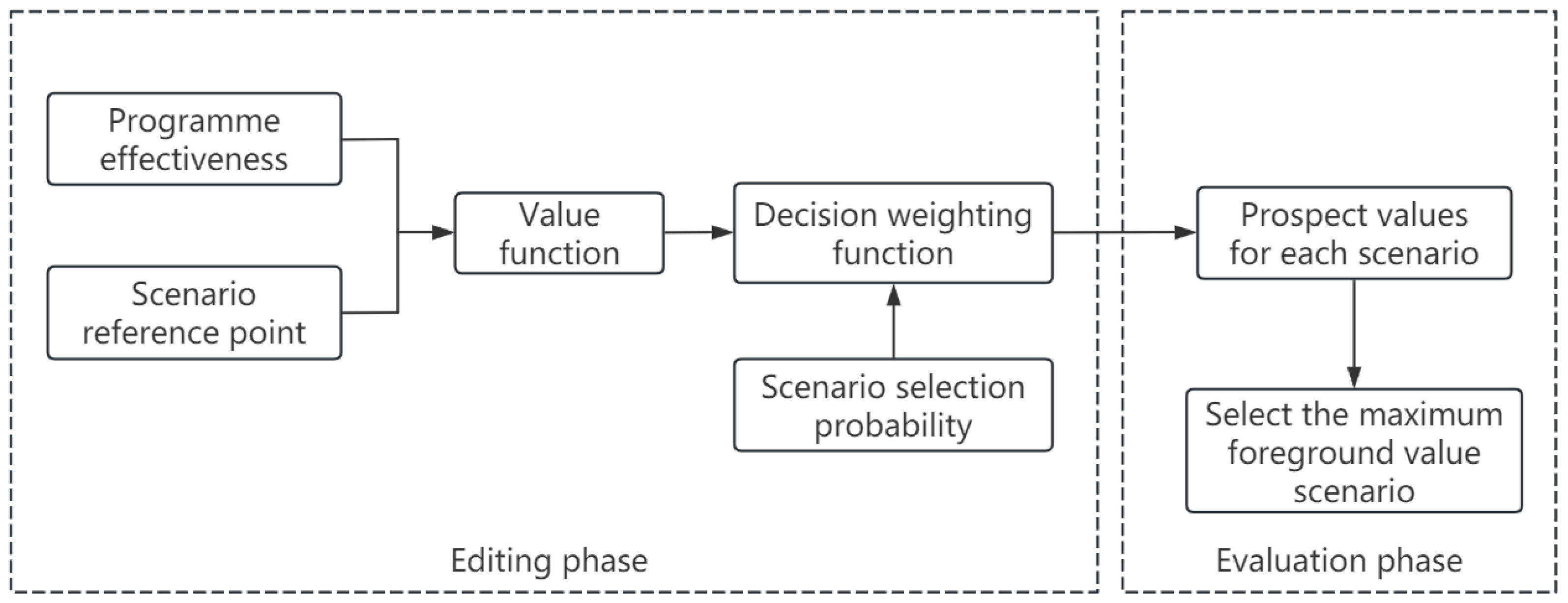 Programme effectiveness

Scenario reference point

Value function

Decision weighting function

Scenario selection probability

Editing phase

Prospect values for each scenario

Select the maximum foreground value scenario

Evaluation phase